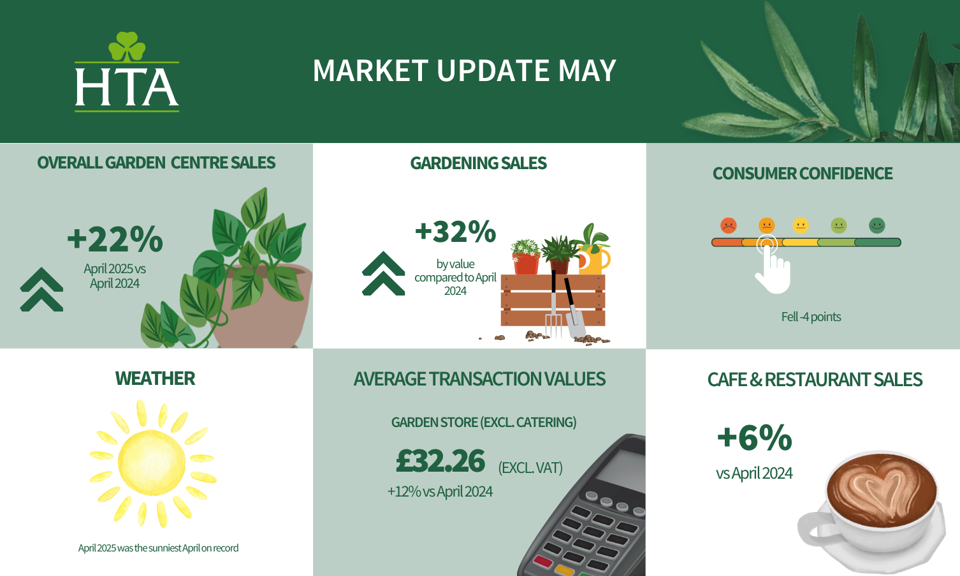 HTA

MARKET UPDATE MAY

OVERALL GARDEN CENTRE SALES

+22%

April 2025 vs April 2024

GARDENING SALES

+32%

by value compared to April 2024

CONSUMER CONFIDENCE

Fell -4 points

WEATHER

April 2025 was the sunniest April on record

AVERAGE TRANSACTION VALUES

GARDEN STORE (EXCL. CATERING)

£32.26 (EXCL. VAT)

+12% vs April 2024

CAFE & RESTAURANT SALES

+6%

vs April 2024